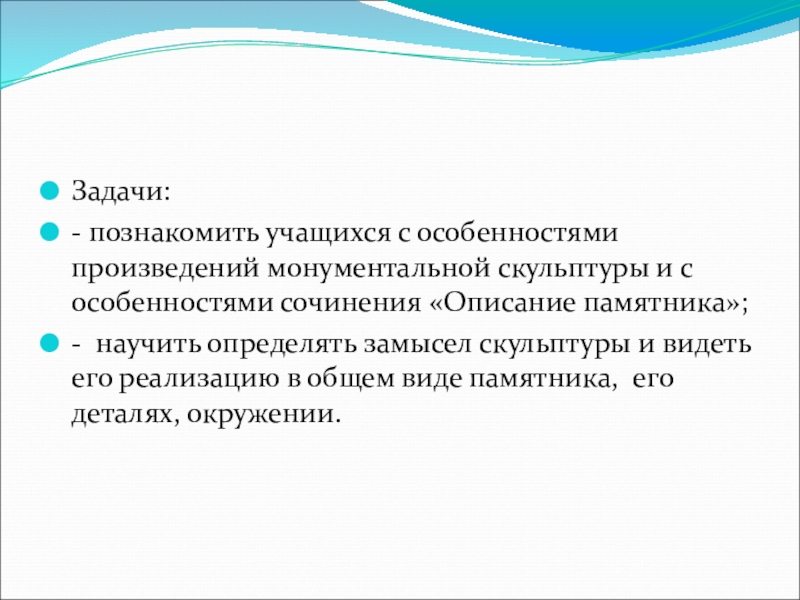 Задачи:

- познакомить учащихся с особенностями произведений монументальной скульптуры и с особенностями сочинения «Описание памятника»;

- научить определять замысел скульптуры и видеть его реализацию в общем виде памятника, его деталях, окружении.